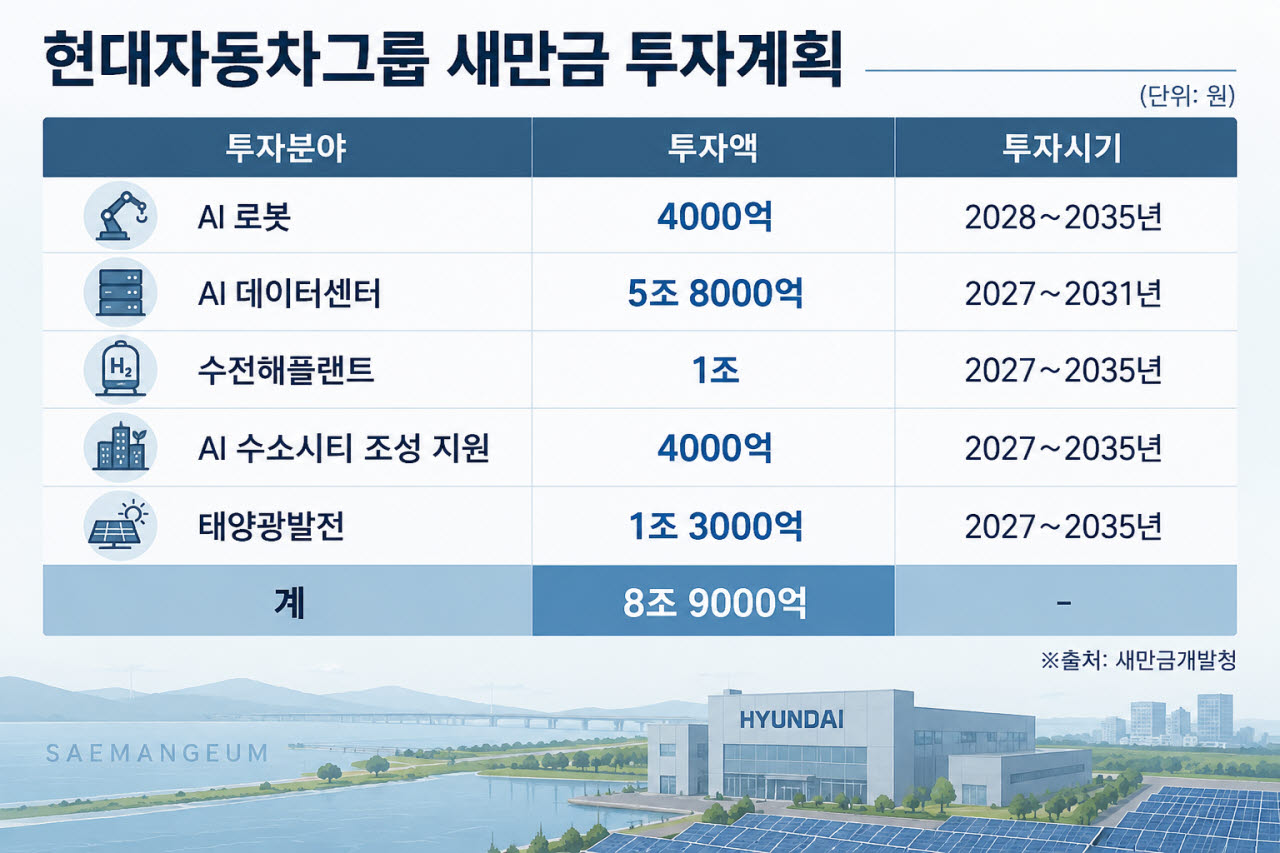 현대자동차그룹 새만금 투자계획

(단위: 원)

| 투자분야 | 투자액 | 투자시기 |
|---|---|---|
| AI 로봇 | 4000억 | 2028~2035년 |
| AI 데이터센터 | 5조 8000억 | 2027~2031년 |
| 수전해플랜트 | 1조 | 2027~2035년 |
| AI 수소시티 조성 지원 | 4000억 | 2027~2035년 |
| 태양광발전 | 1조 3000억 | 2027~2035년 |
| 계 | 8조 9000억 | - |

$H_2$

※출처: 새만금개발청

SAEMANGEUM

HYUNDAI